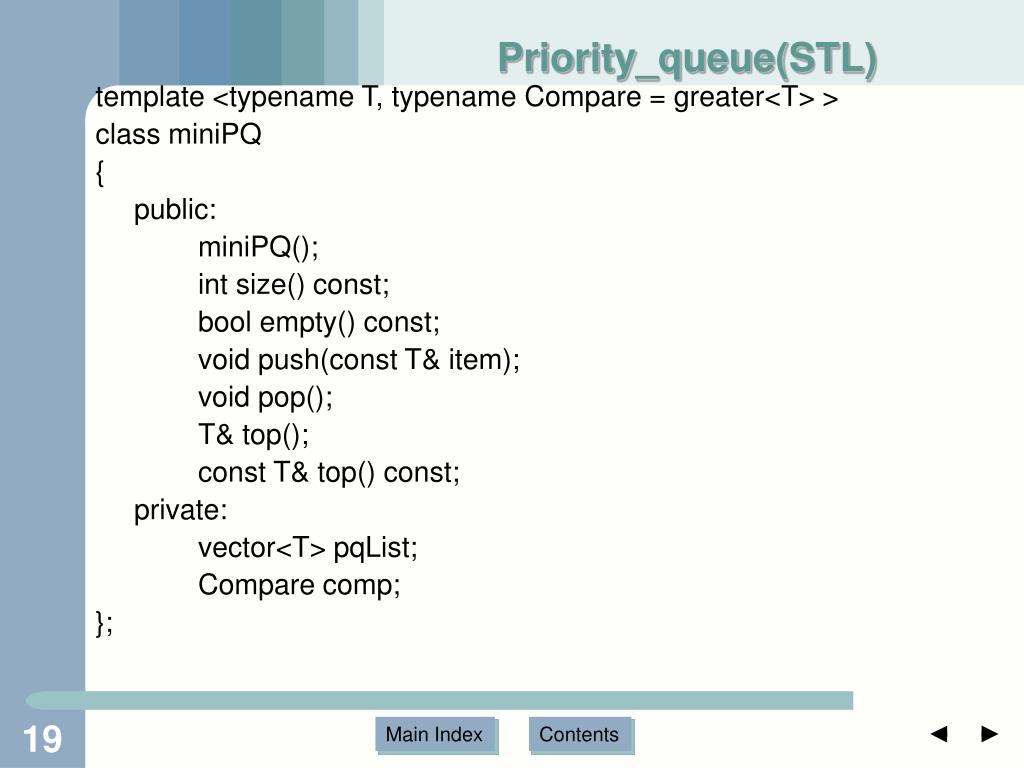 Priority_queue(STL)

template <typename T, typename Compare = greater<T> >
class miniPQ
{
public:
miniPQ();
int size() const;
bool empty() const;
void push(const T& item);
void pop();
T& top();
const T& top() const;
private:
vector<T> pqList;
Compare comp;
};

19

Main Index

Contents

◄ ►